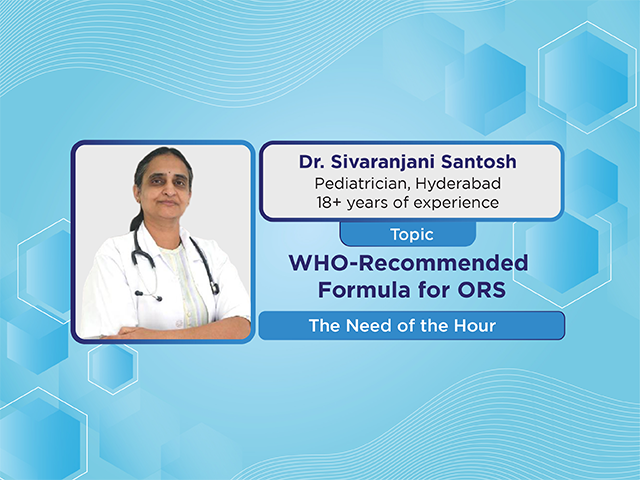 Dr. Sivaranjani Santosh
Pediatrician, Hyderabad
18+ years of experience

Topic

WHO-Recommended Formula for ORS

The Need of the Hour